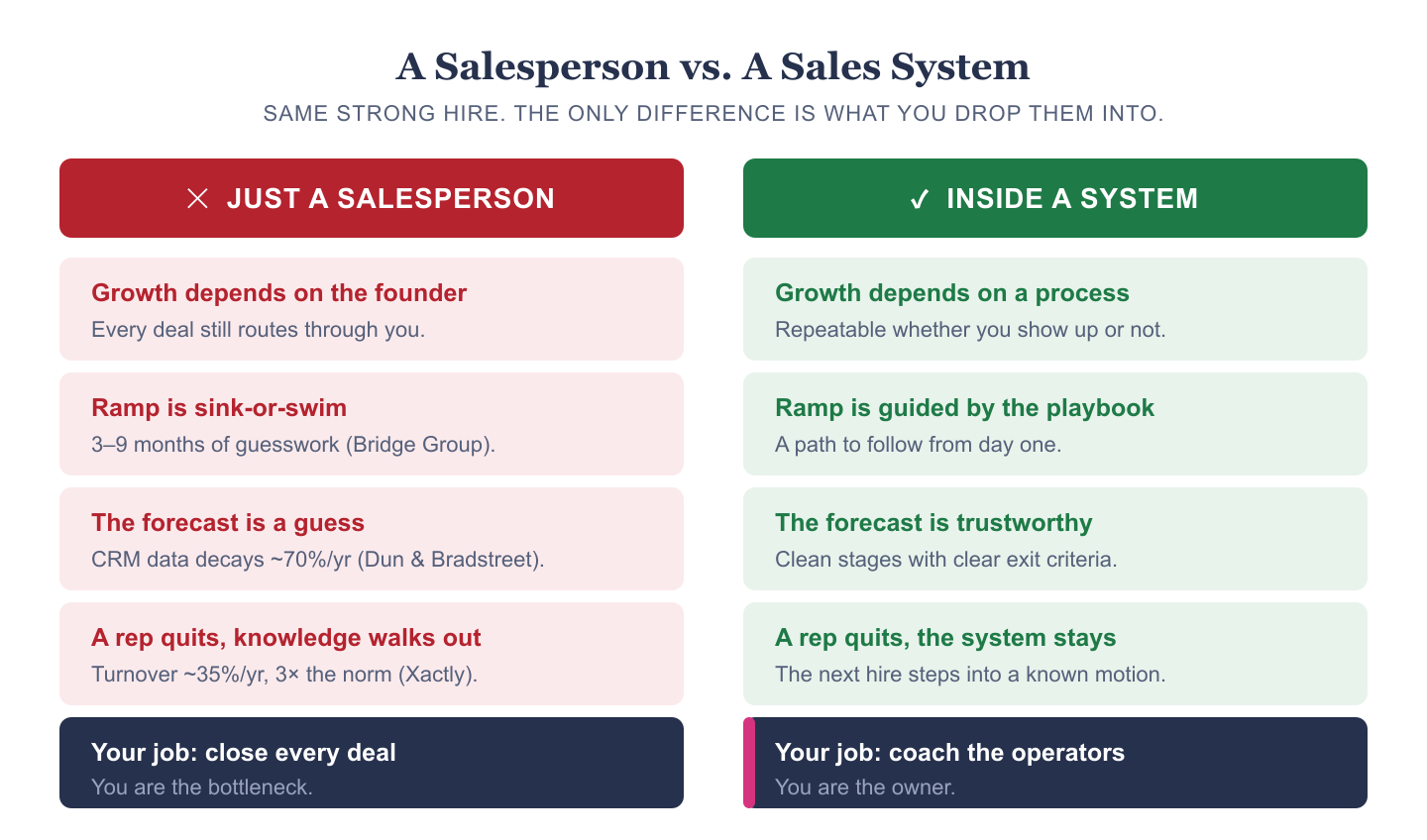 A Salesperson vs. A Sales System

SAME STRONG HIRE. THE ONLY DIFFERENCE IS WHAT YOU DROP THEM INTO.

✕ JUST A SALESPERSON

Growth depends on the founder
Every deal still routes through you.

Ramp is sink-or-swim
3–9 months of guesswork (Bridge Group).

The forecast is a guess
CRM data decays ~70%/yr (Dun & Bradstreet).

A rep quits, knowledge walks out
Turnover ~35%/yr, 3× the norm (Xactly).

Your job: close every deal
You are the bottleneck.

✓ INSIDE A SYSTEM

Growth depends on a process
Repeatable whether you show up or not.

Ramp is guided by the playbook
A path to follow from day one.

The forecast is trustworthy
Clean stages with clear exit criteria.

A rep quits, the system stays
The next hire steps into a known motion.

Your job: coach the operators
You are the owner.